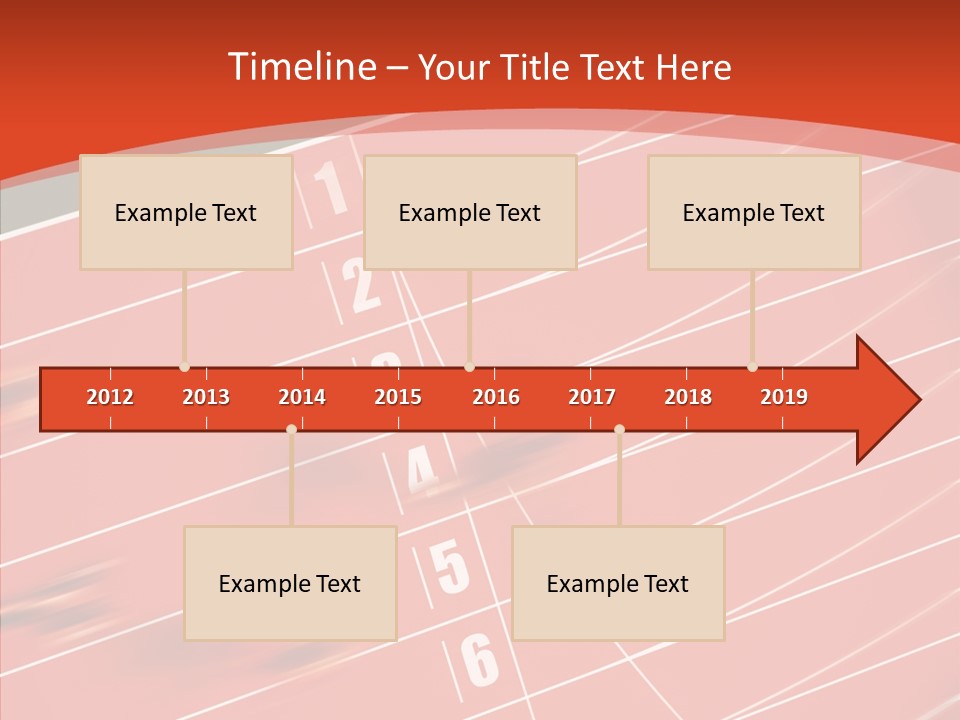 Timeline – Your Title Text Here

Example Text

Example Text

Example Text

1

2

2012 2013 2014 2015 2016 2017 2018 2019

4

5

6

Example Text

Example Text